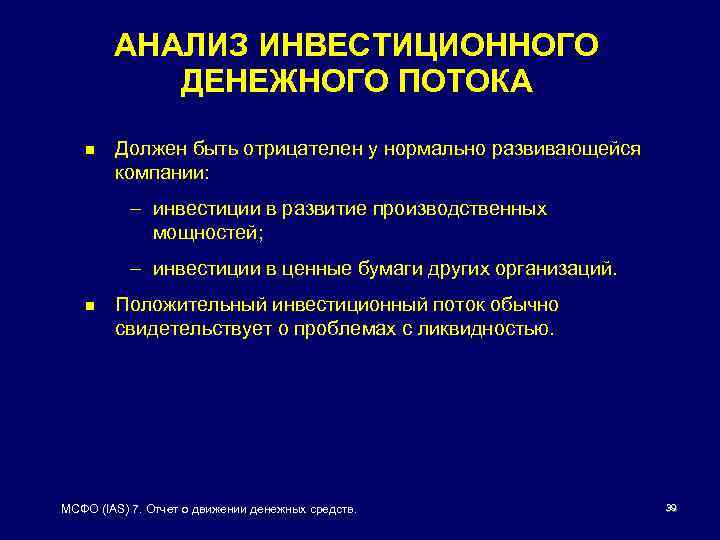 АНАЛИЗ ИНВЕСТИЦИОННОГО ДЕНЕЖНОГО ПОТОКА

■ Должен быть отрицателен у нормально развивающейся компании:

– инвестиции в развитие производственных мощностей;

– инвестиции в ценные бумаги других организаций.

■ Положительный инвестиционный поток обычно свидетельствует о проблемах с ликвидностью.

МСФО (IAS) 7. Отчет о движении денежных средств.

39